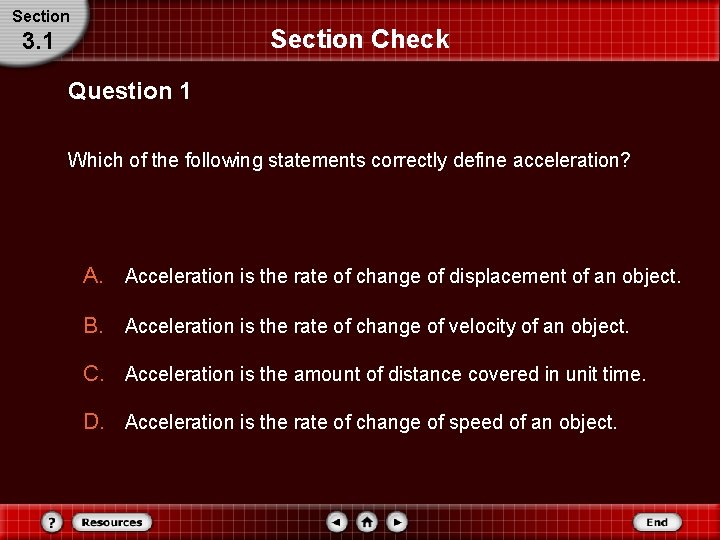 Section
3.1

Section Check

Question 1

Which of the following statements correctly define acceleration?

A. Acceleration is the rate of change of displacement of an object.

B. Acceleration is the rate of change of velocity of an object.

C. Acceleration is the amount of distance covered in unit time.

D. Acceleration is the rate of change of speed of an object.

?
Resources
End